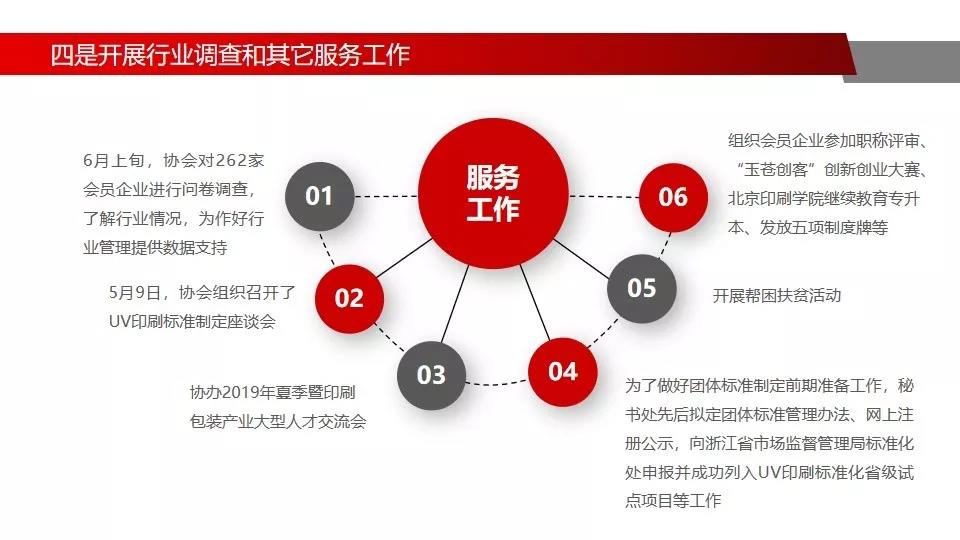 四是开展行业调查和其它服务工作

服务工作

01

6月上旬，协会对262家会员企业进行问卷调查，了解行业情况，为作好行业管理提供数据支持

02

5月9日，协会组织召开了UV印刷标准制定座谈会

03

协办2019年夏季暨印刷包装产业大型人才交流会

04

为了做好团体标准制定前期准备工作，秘书处先后拟定团体标准管理办法、网上注册公示，向浙江省市场监督管理局标准化处申报并成功列入UV印刷标准化省级试点项目等工作

05

开展帮困扶贫活动

06

组织会员企业参加职称评审、“玉苍创客”创新创业大赛、北京印刷学院继续教育专升本、发放五项制度牌等